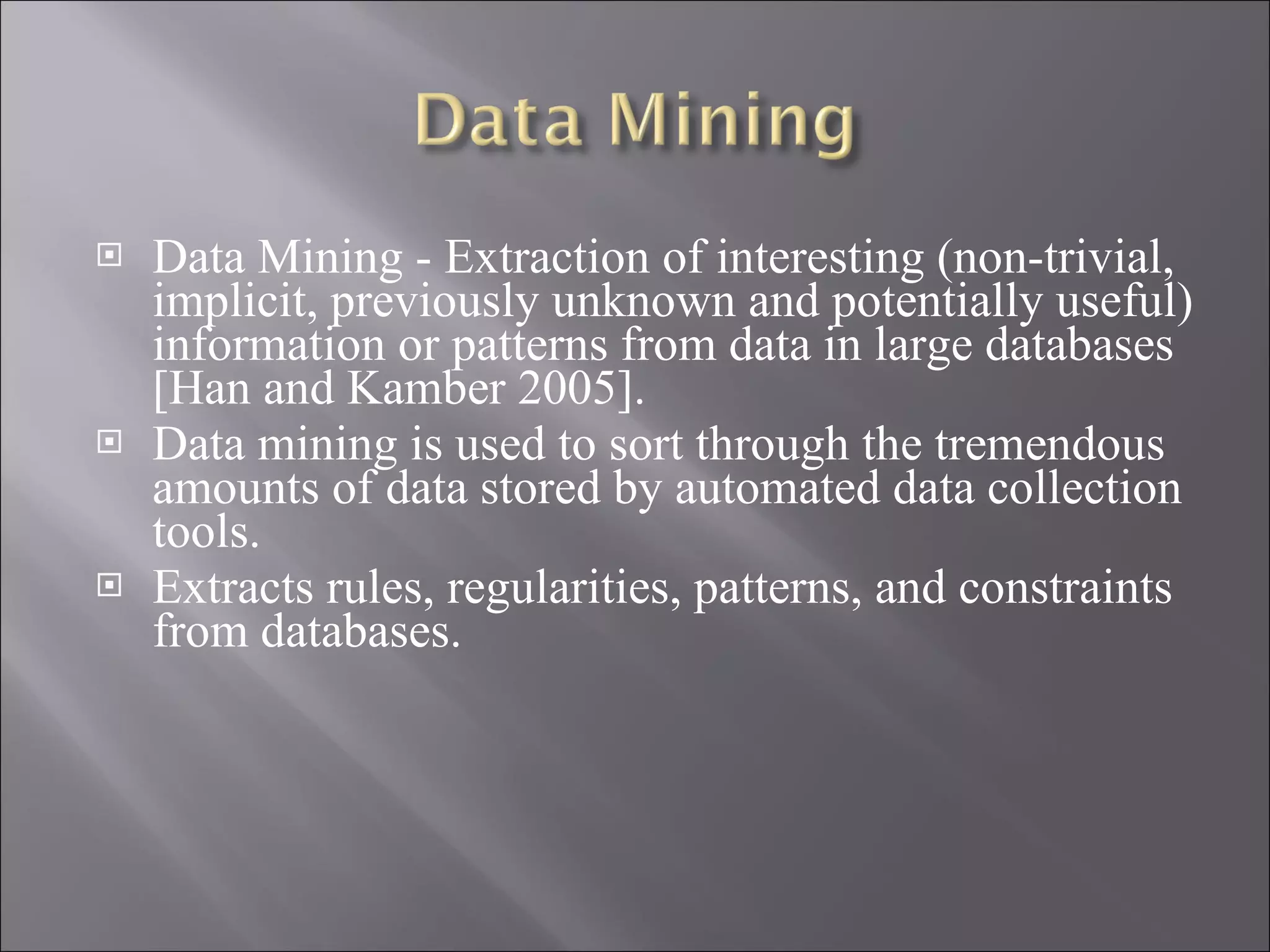 Data Mining

Data Mining - Extraction of interesting (non-trivial, implicit, previously unknown and potentially useful) information or patterns from data in large databases [Han and Kamber 2005].

Data mining is used to sort through the tremendous amounts of data stored by automated data collection tools.

Extracts rules, regularities, patterns, and constraints from databases.